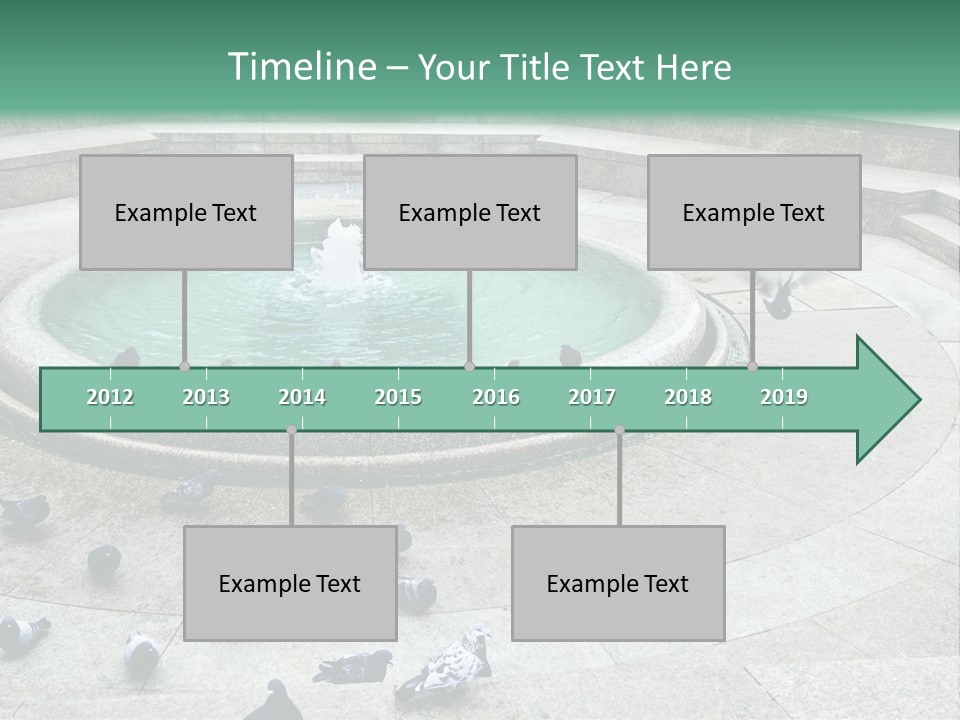 Timeline – Your Title Text Here

Example Text

Example Text

Example Text

2012 2013 2014 2015 2016 2017 2018 2019

Example Text

Example Text